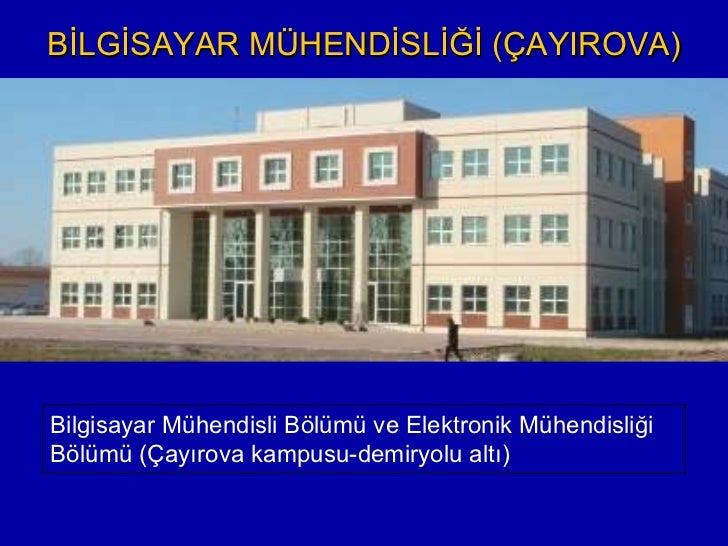 BİLGİSAYAR MÜHENDİSLİĞİ (ÇAYIROVA)

Bilgisayar Mühendisli Bölümü ve Elektronik Mühendisliği Bölümü (Çayırova kampusu-demiryolu altı)